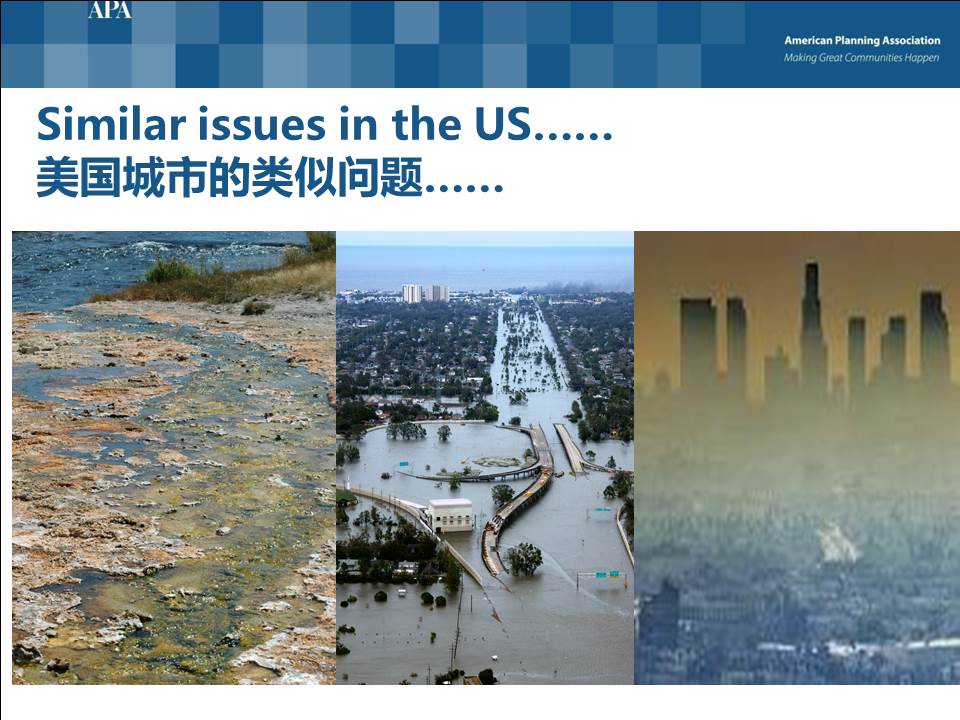 APA

American Planning Association
Making Great Communities Happen

Similar issues in the US……
美国城市的类似问题……